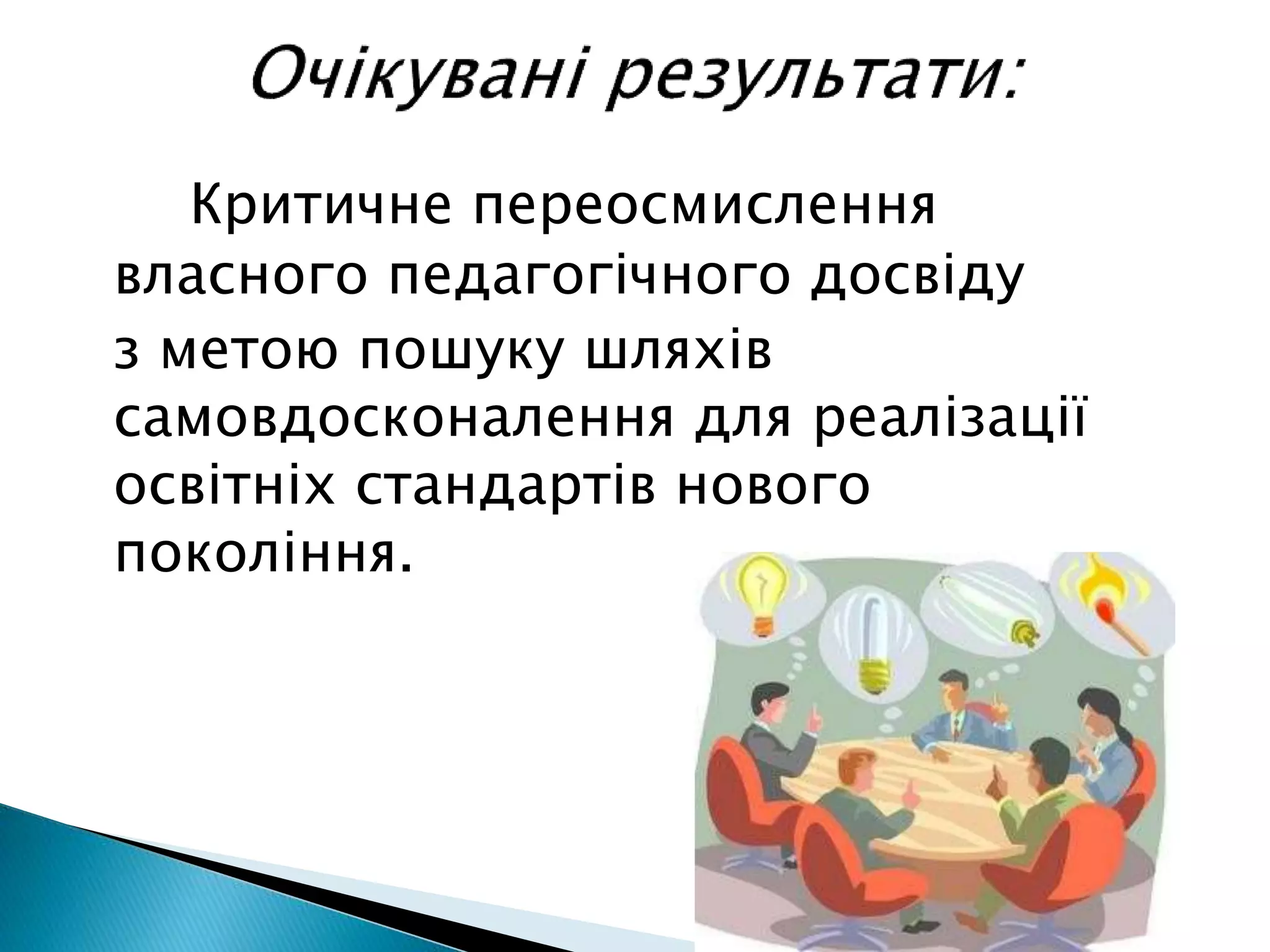 Очікувані результати:

Критичне переосмислення власного педагогічного досвіду з метою пошуку шляхів самовдосконалення для реалізації освітніх стандартів нового покоління.